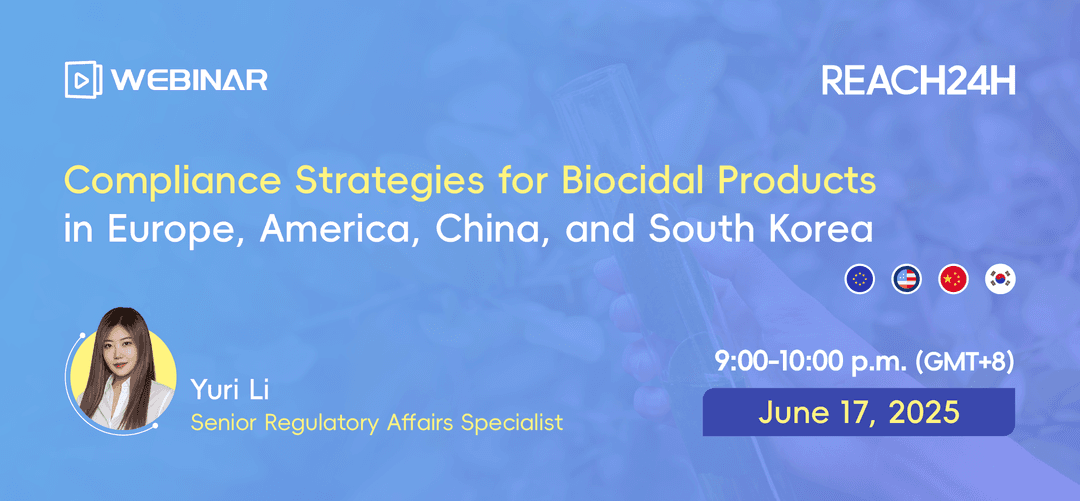 WEBINAR

REACH24H

Compliance Strategies for Biocidal Products in Europe, America, China, and South Korea

Yuri Li
Senior Regulatory Affairs Specialist

9:00-10:00 p.m. (GMT+8)

June 17, 2025